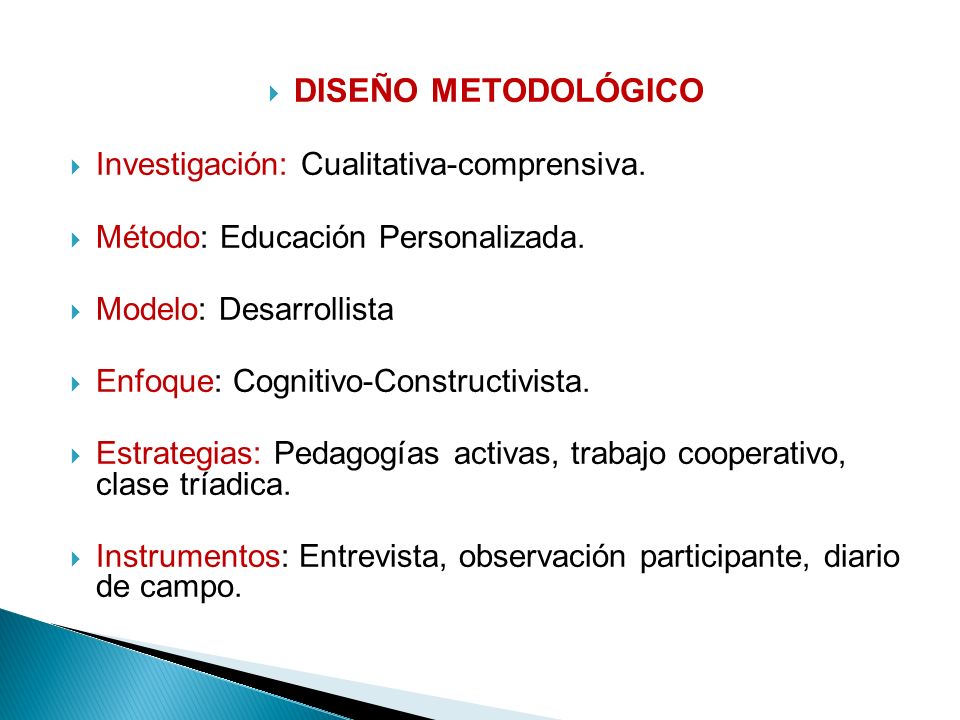 DISEÑO METODOLÓGICO

Investigación: Cualitativa-comprensiva.

Método: Educación Personalizada.

Modelo: Desarrollista

Enfoque: Cognitivo-Constructivista.

Estrategias: Pedagogías activas, trabajo cooperativo, clase tríadica.

Instrumentos: Entrevista, observación participante, diario de campo.